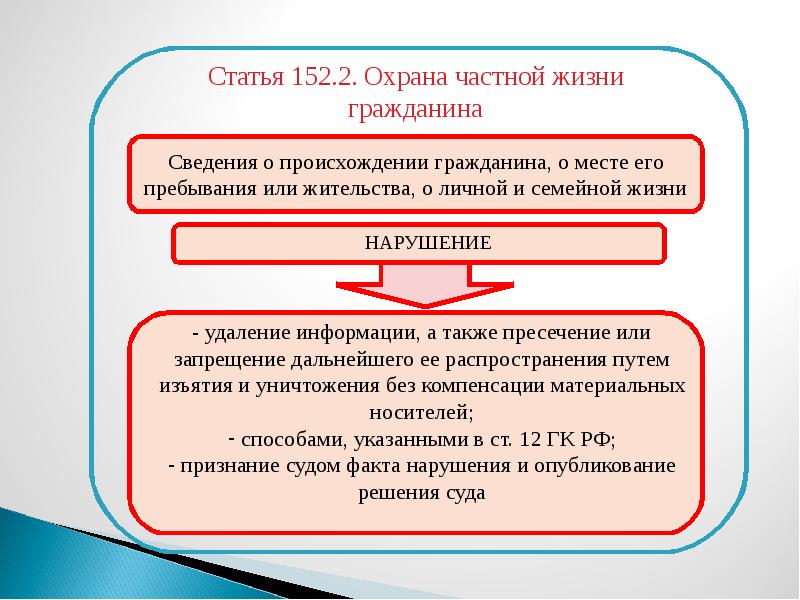 Статья 152.2. Охрана частной жизни гражданина

Сведения о происхождении гражданина, о месте его пребывания или жительства, о личной и семейной жизни

НАРУШЕНИЕ

- удаление информации, а также пресечение или запрещение дальнейшего ее распространения путем изъятия и уничтожения без компенсации материальных носителей;
- способами, указанными в ст. 12 ГК РФ;
- признание судом факта нарушения и опубликование решения суда